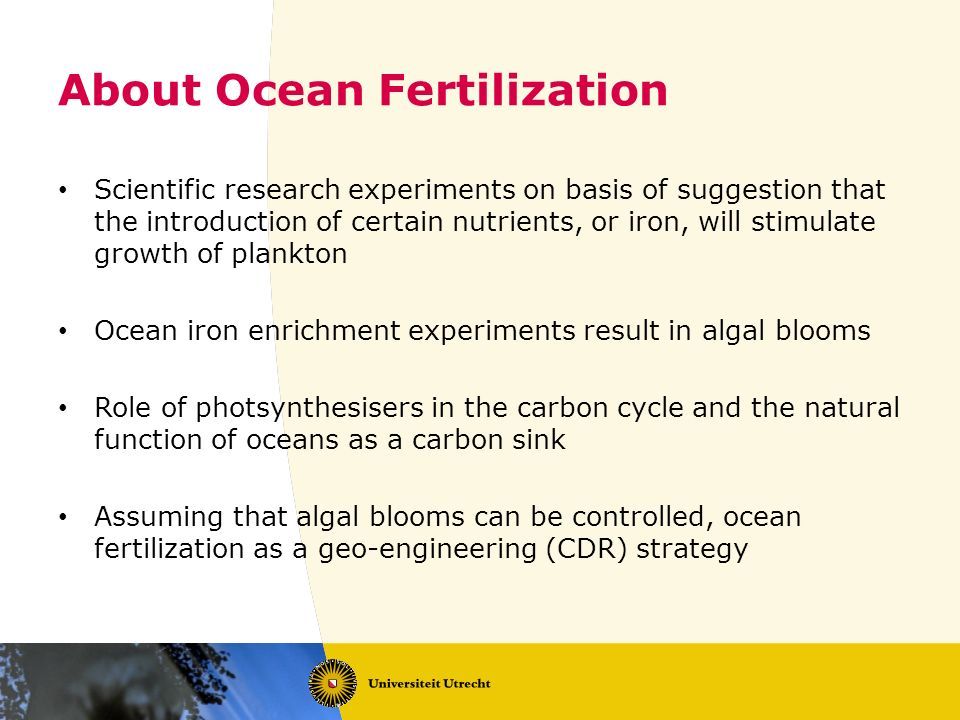 About Ocean Fertilization

• Scientific research experiments on basis of suggestion that the introduction of certain nutrients, or iron, will stimulate growth of plankton

• Ocean iron enrichment experiments result in algal blooms

• Role of photsynthesisers in the carbon cycle and the natural function of oceans as a carbon sink

• Assuming that algal blooms can be controlled, ocean fertilization as a geo-engineering (CDR) strategy

Universiteit Utrecht